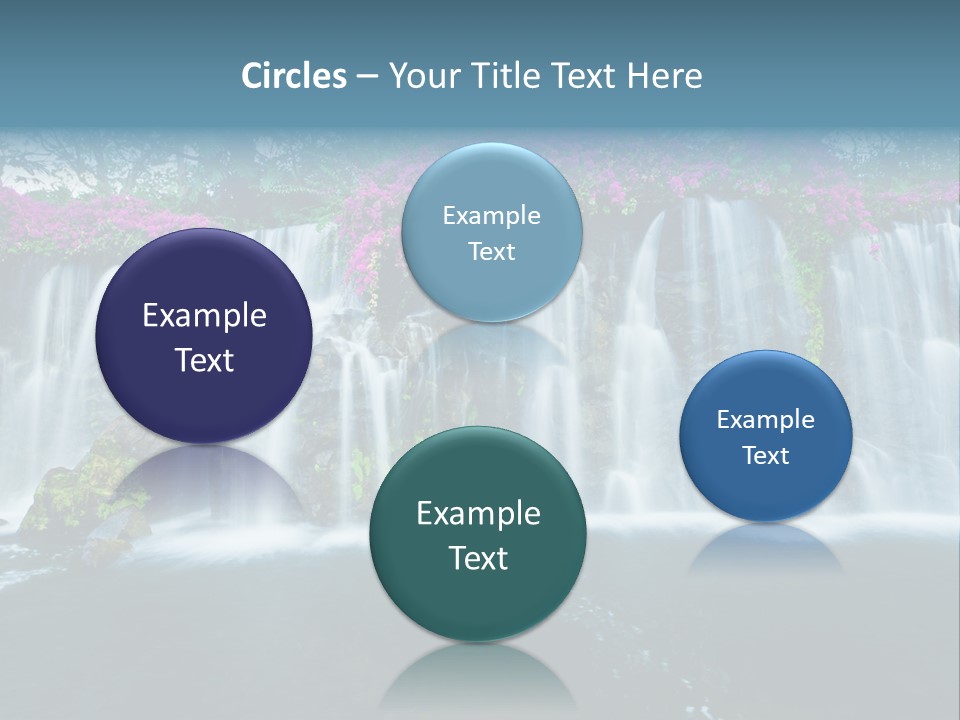 Circles – Your Title Text Here

Example Text

Example Text

Example Text

Example Text